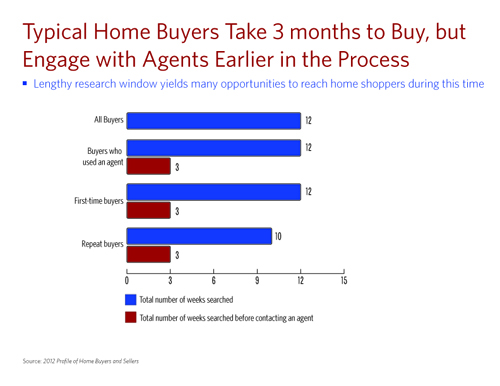 Typical Home Buyers Take 3 months to Buy, but Engage with Agents Earlier in the Process

▪ Lengthy research window yields many opportunities to reach home shoppers during this time

All Buyers 12

Buyers who used an agent 12 3

First-time buyers 12 3

Repeat buyers 10 3

0 3 6 9 12 15

Total number of weeks searched

Total number of weeks searched before contacting an agent

Source: 2012 Profile of Home Buyers and Sellers